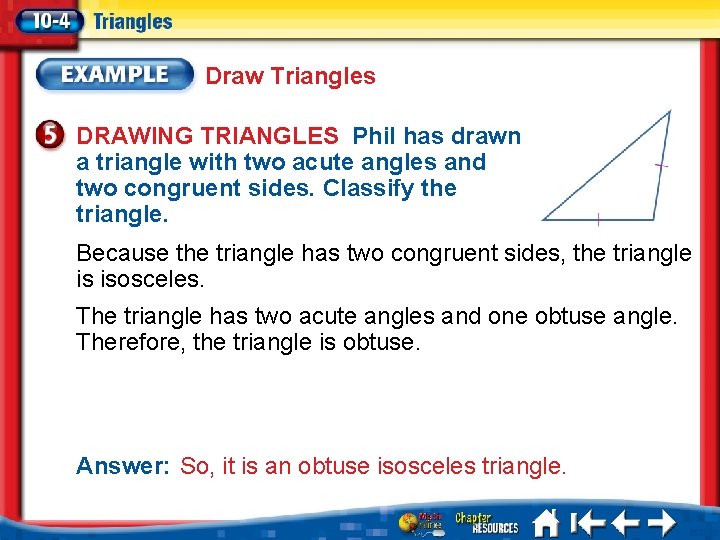 10-4 Triangles

EXAMPLE Draw Triangles

5 DRAWING TRIANGLES Phil has drawn a triangle with two acute angles and two congruent sides. Classify the triangle.

Because the triangle has two congruent sides, the triangle is isosceles.

The triangle has two acute angles and one obtuse angle. Therefore, the triangle is obtuse.

Answer: So, it is an obtuse isosceles triangle.

Math Online Chapter RESOURCES